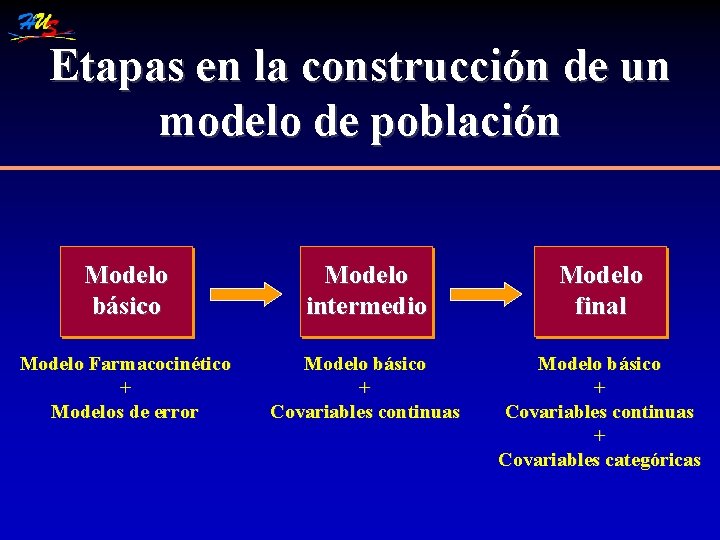 HUS

Etapas en la construcción de un modelo de población

Modelo básico

Modelo intermedio

Modelo final

Modelo Farmacocinético
+
Modelos de error

Modelo básico
+
Covariables continuas

Modelo básico
+
Covariables continuas
+
Covariables categóricas